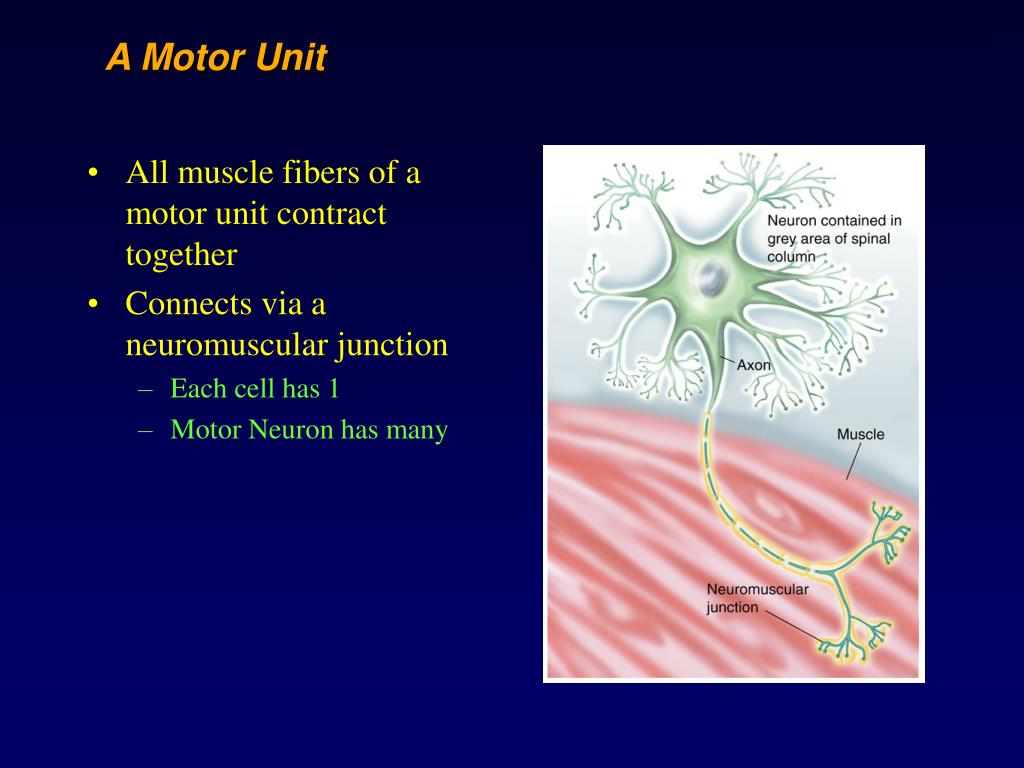 A Motor Unit

• All muscle fibers of a motor unit contract together
• Connects via a neuromuscular junction
– Each cell has 1
– Motor Neuron has many

Neuron contained in grey area of spinal column

Axon

Muscle

Neuromuscular junction